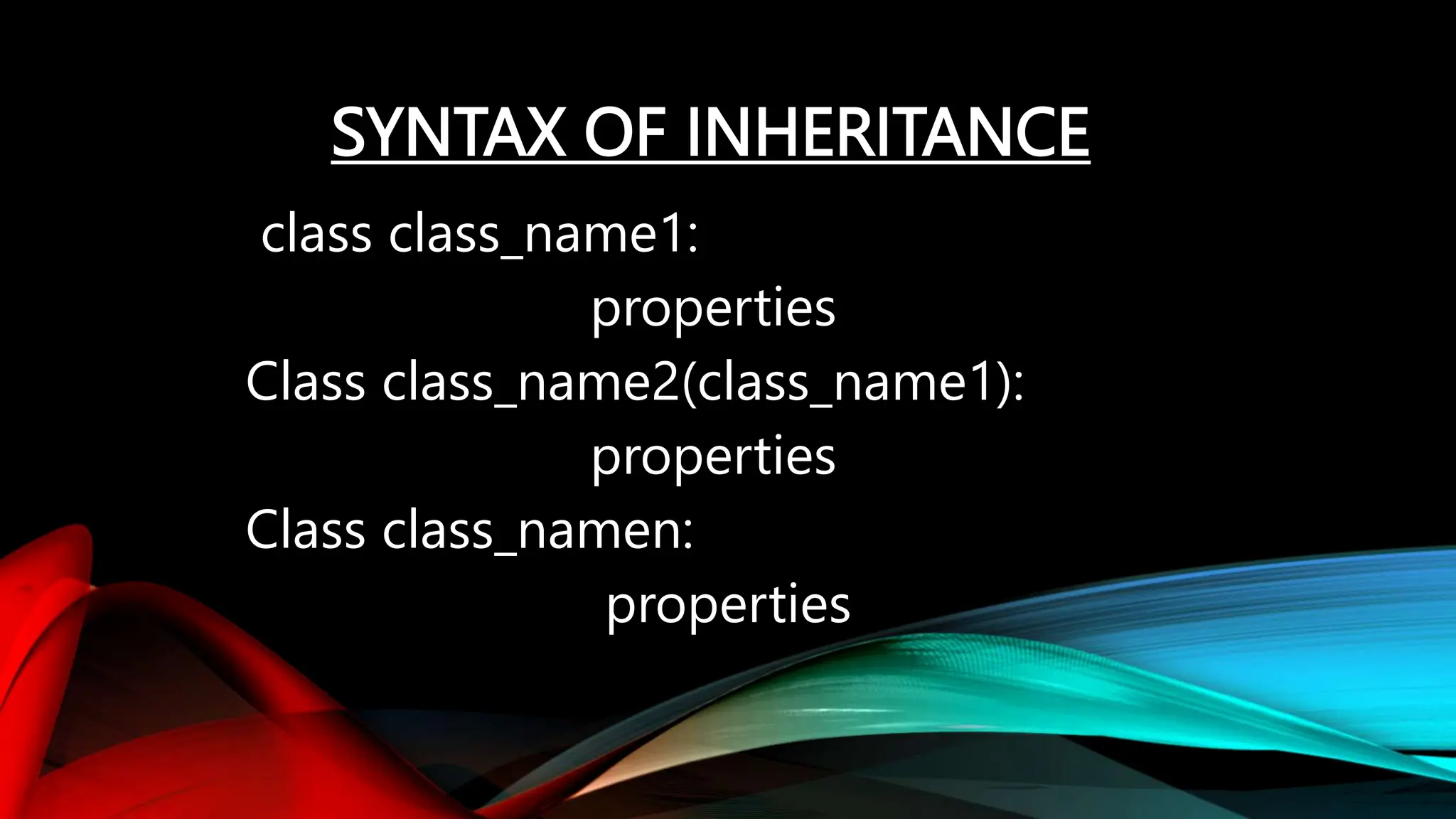 SYNTAX OF INHERITANCE

class class_name1:
properties
Class class_name2(class_name1):
properties
Class class_namen:
properties